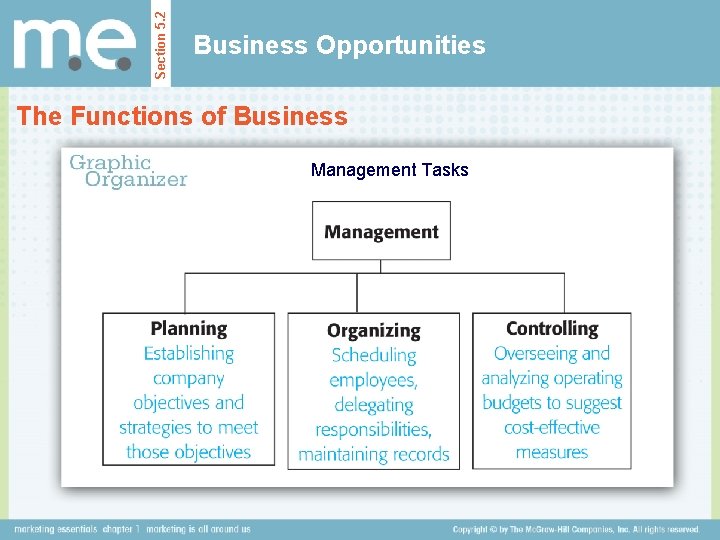 m.e.

Section 5.2

Business Opportunities

The Functions of Business

Graphic Organizer

Management Tasks

Management

Planning
Establishing company objectives and strategies to meet those objectives

Organizing
Scheduling employees, delegating responsibilities, maintaining records

Controlling
Overseeing and analyzing operating budgets to suggest cost-effective measures

marketing essentials chapter 1 marketing is all around us

Copyright © by The McGraw-Hill Companies, Inc. All rights reserved.